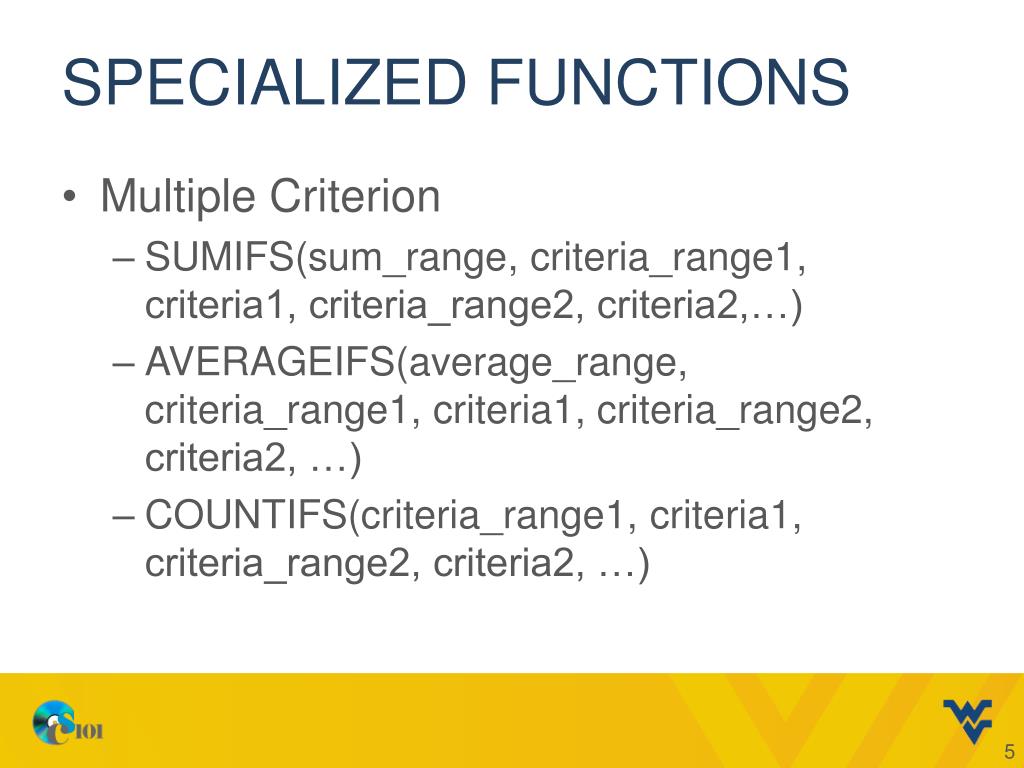 SPECIALIZED FUNCTIONS

• Multiple Criterion
– SUMIFS(sum_range, criteria_range1, criteria1, criteria_range2, criteria2,…)
– AVERAGEIFS(average_range, criteria_range1, criteria1, criteria_range2, criteria2, …)
– COUNTIFS(criteria_range1, criteria1, criteria_range2, criteria2, …)

CS101

5